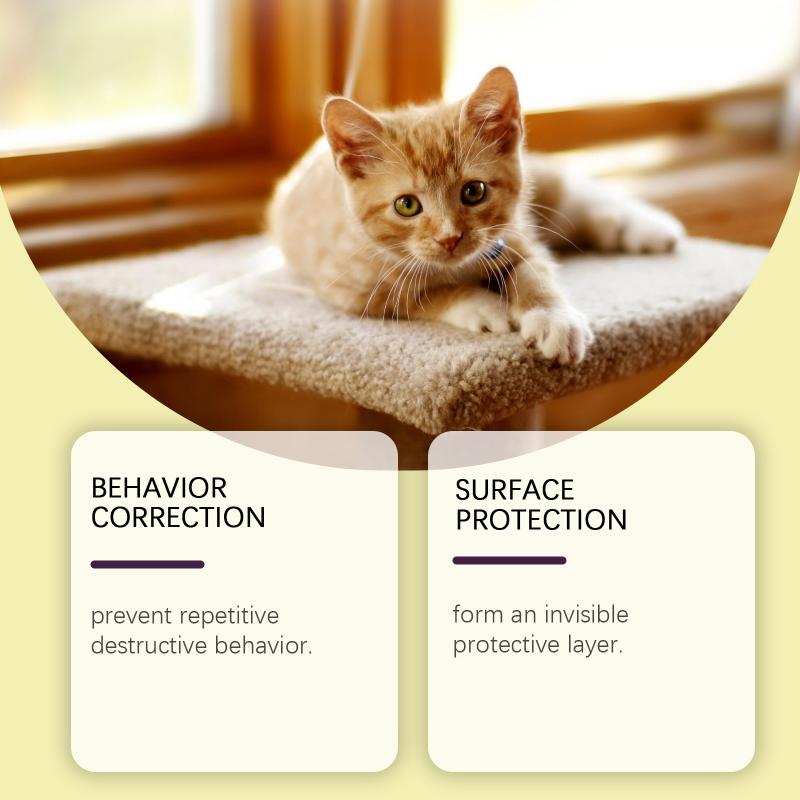 BEHAVIOR CORRECTION

prevent repetitive destructive behavior.

SURFACE PROTECTION

form an invisible protective layer.